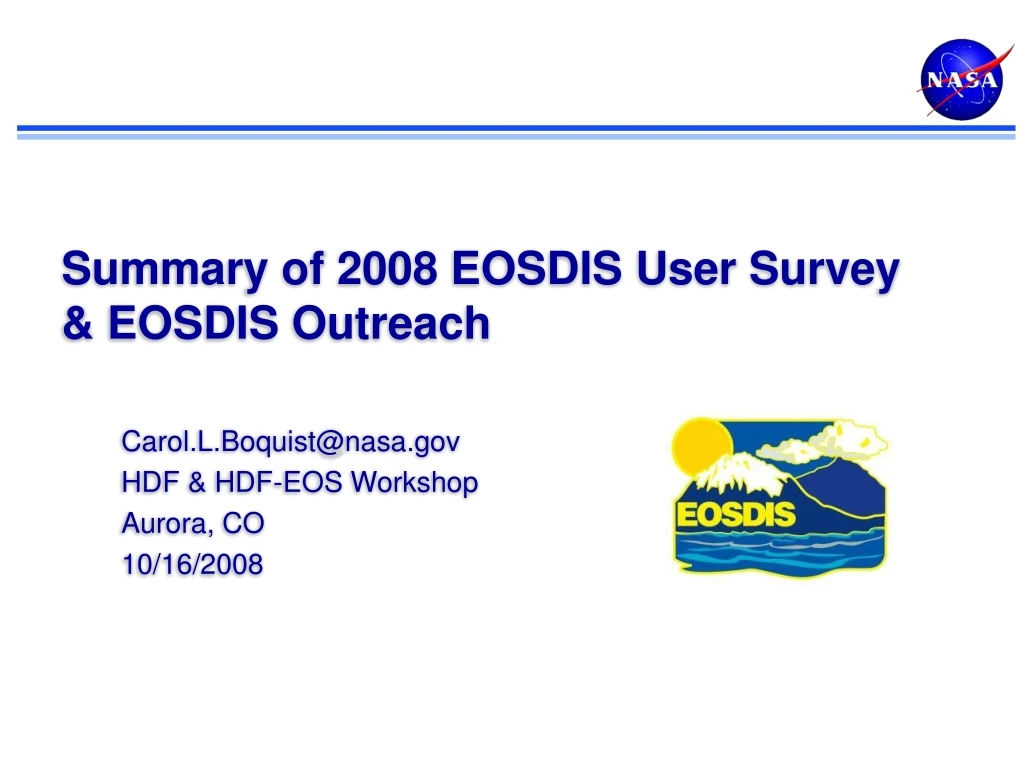 NASA

Summary of 2008 EOSDIS User Survey & EOSDIS Outreach

Carol.L.Boquist@nasa.gov
HDF & HDF-EOS Workshop
Aurora, CO
10/16/2008

EOSDIS